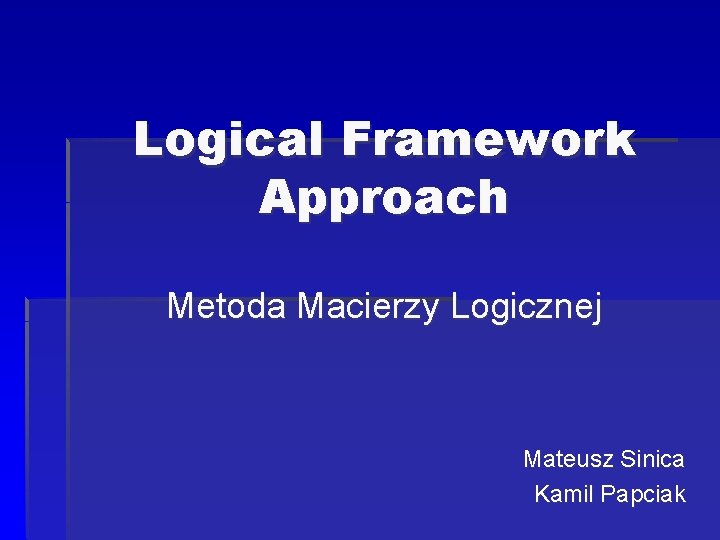 Logical Framework Approach

Metoda Macierzy Logicznej

Mateusz Sinica
Kamil Papciak